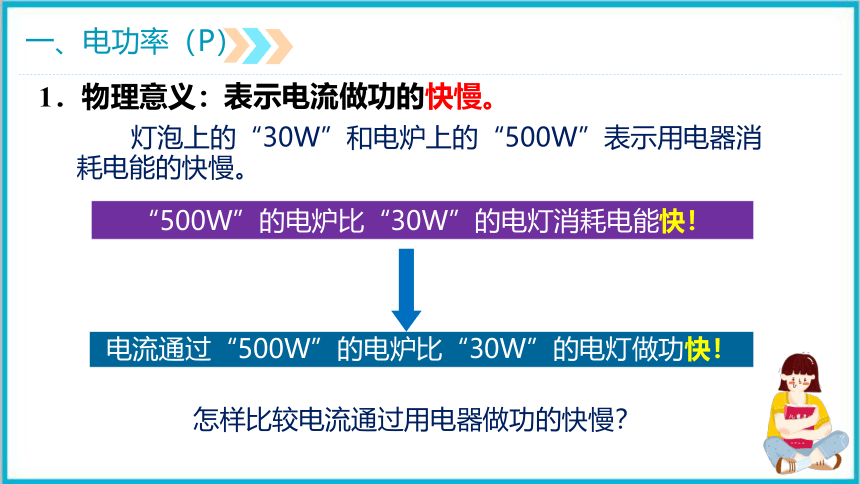 一、电功率（P）

1．物理意义：表示电流做功的快慢。

灯泡上的“30W”和电炉上的“500W”表示用电器消耗电能的快慢。

“500W”的电炉比“30W”的电灯消耗电能快！

电流通过“500W”的电炉比“30W”的电灯做功快！

怎样比较电流通过用电器做功的快慢？